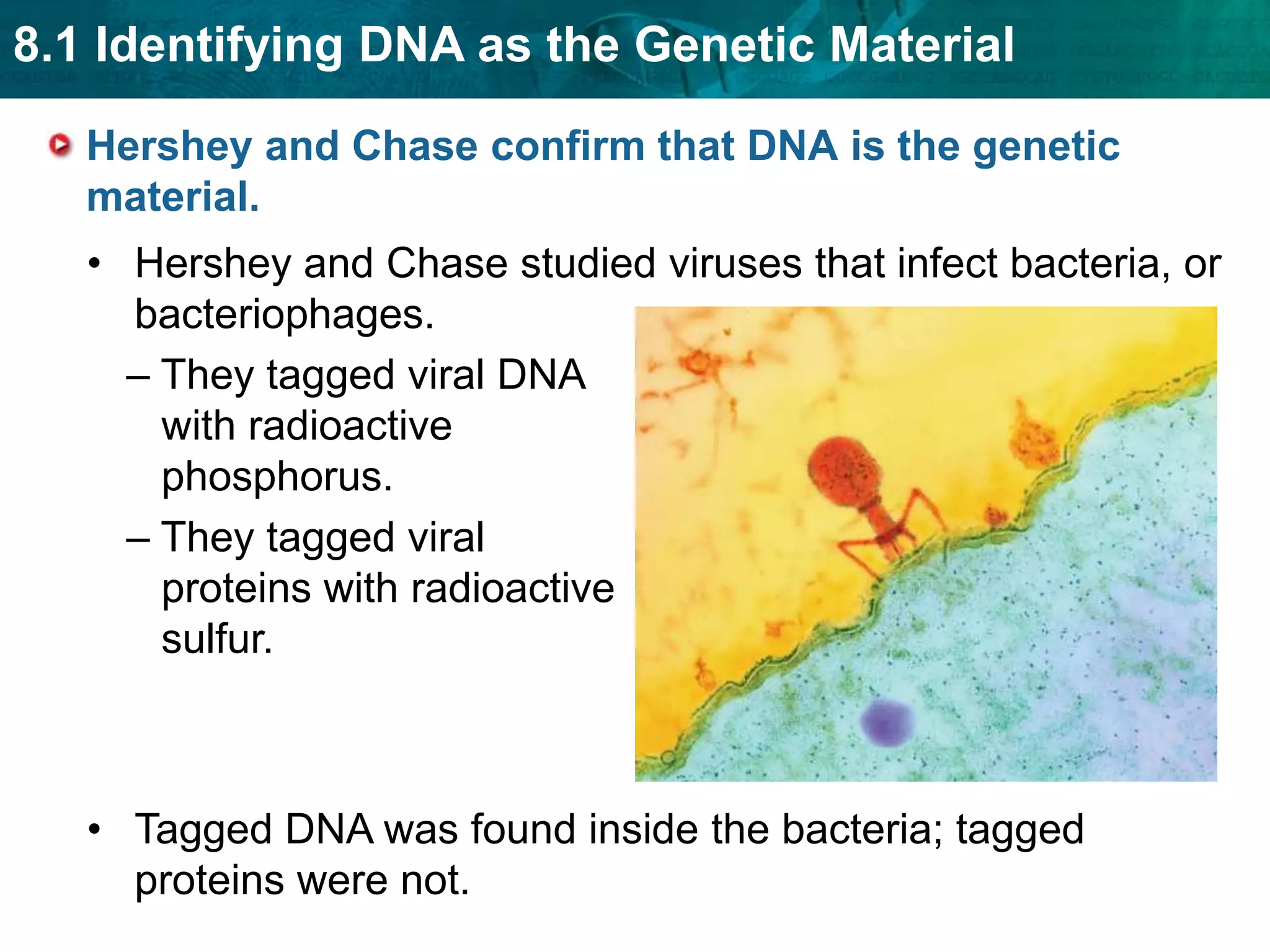 8.1 Identifying DNA as the Genetic Material

Hershey and Chase confirm that DNA is the genetic material.

• Hershey and Chase studied viruses that infect bacteria, or bacteriophages.

– They tagged viral DNA with radioactive phosphorus.

– They tagged viral proteins with radioactive sulfur.

• Tagged DNA was found inside the bacteria; tagged proteins were not.